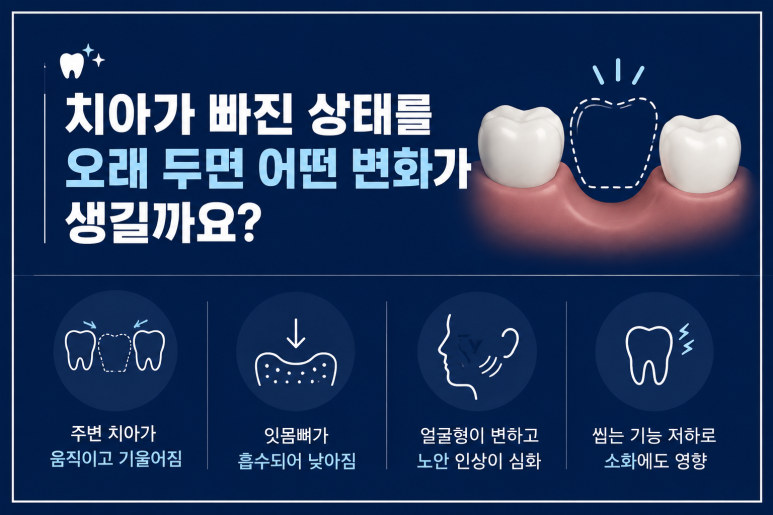 치아가 빠진 상태를
오래 두면 어떤 변화가
생길까요?

주변 치아가
움직이고 기울어짐

잇몸뼈가
흡수되어 낮아짐

얼굴형이 변하고
노안 인상이 심화

씹는 기능 저하로
소화에도 영향